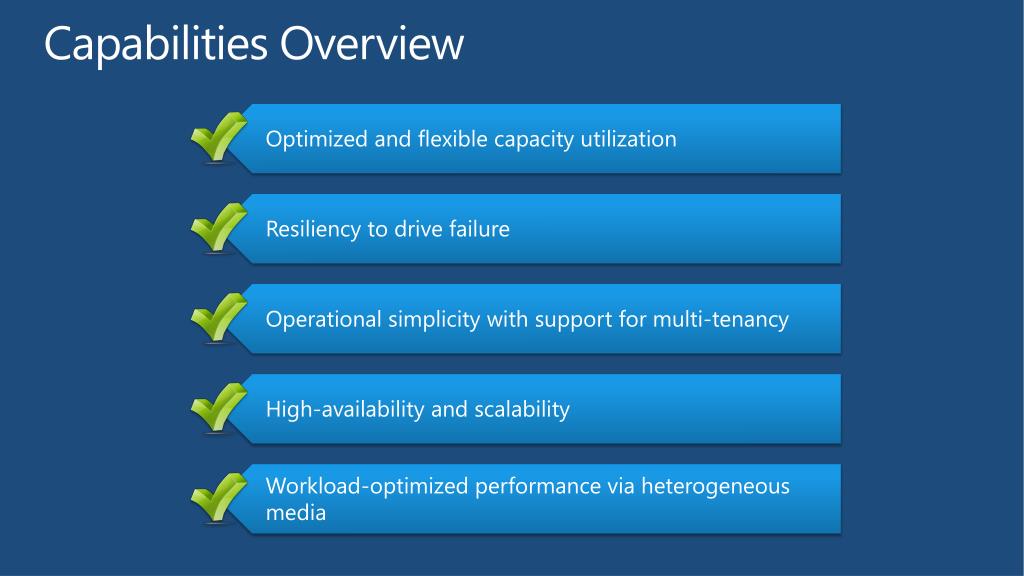 Capabilities Overview

Optimized and flexible capacity utilization

Resiliency to drive failure

Operational simplicity with support for multi-tenancy

High-availability and scalability

Workload-optimized performance via heterogeneous media